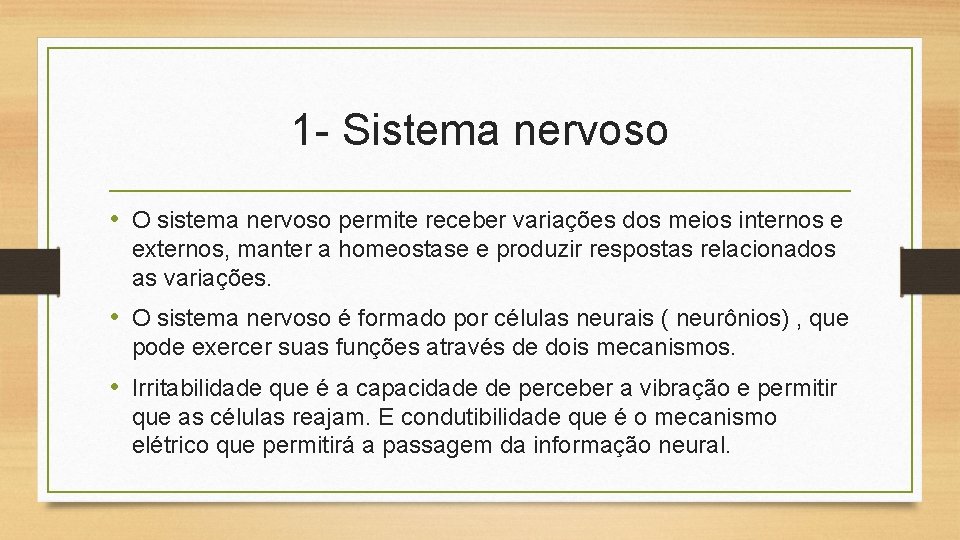 1- Sistema nervoso

• O sistema nervoso permite receber variações dos meios internos e externos, manter a homeostase e produzir respostas relacionados as variações.

• O sistema nervoso é formado por células neurais ( neurônios) , que pode exercer suas funções através de dois mecanismos.

• Irritabilidade que é a capacidade de perceber a vibração e permitir que as células reajam. E condutibilidade que é o mecanismo elétrico que permitirá a passagem da informação neural.